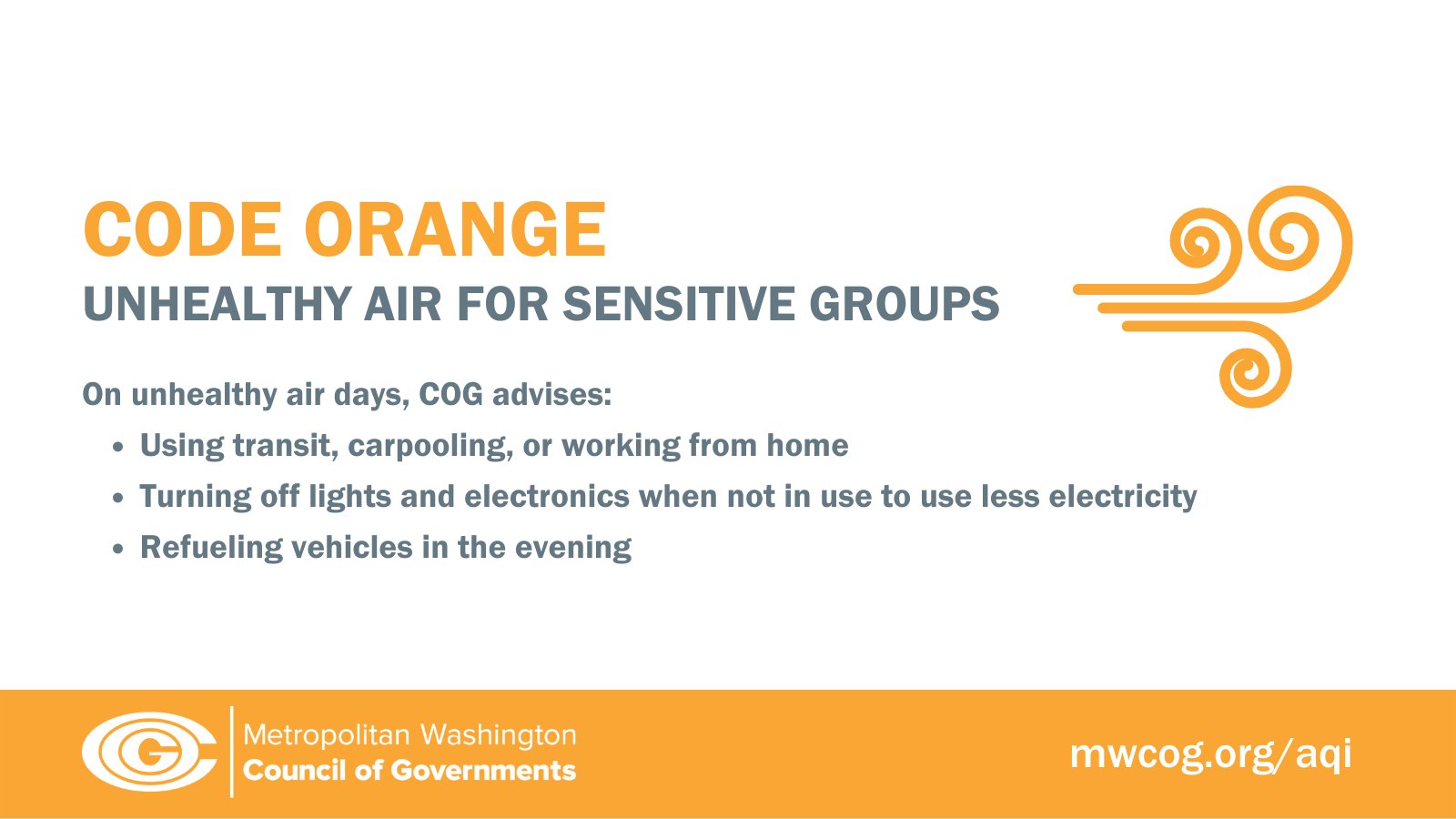 CODE ORANGE
UNHEALTHY AIR FOR SENSITIVE GROUPS

On unhealthy air days, COG advises:
• Using transit, carpooling, or working from home
• Turning off lights and electronics when not in use to use less electricity
• Refueling vehicles in the evening

Metropolitan Washington
Council of Governments

mwcog.org/aqi